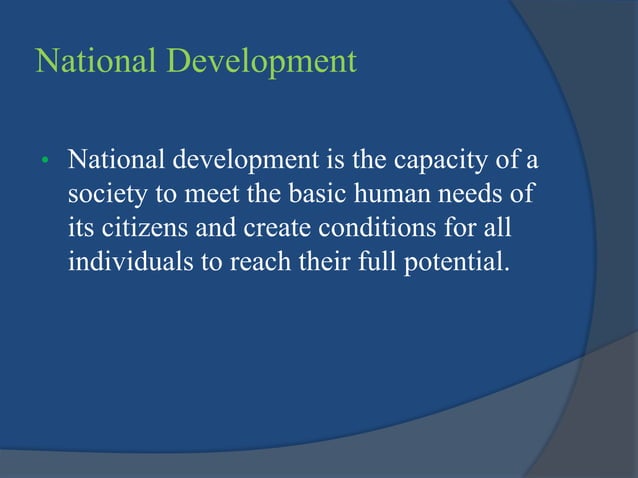 National Development

• National development is the capacity of a society to meet the basic human needs of its citizens and create conditions for all individuals to reach their full potential.